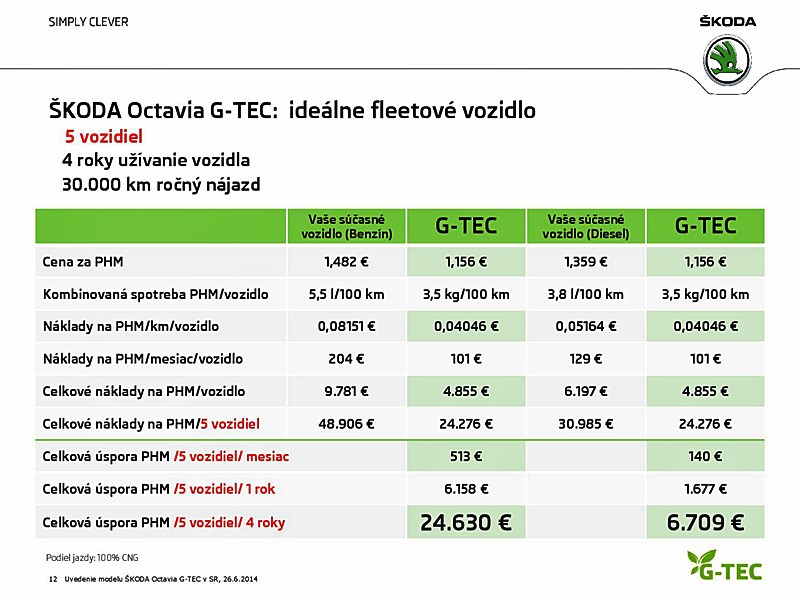 SIMPLY CLEVER

ŠKODA

ŠKODA Octavia G-TEC: ideálne fleetové vozidlo
5 vozidiel
4 roky užívanie vozidla
30.000 km ročný nájazd

| | Vaše súčasné vozidlo (Benzín) | G-TEC | Vaše súčasné vozidlo (Diesel) | G-TEC |
|---|---|---|---|---|
| Cena za PHM | 1,482 € | 1,156 € | 1,359 € | 1,156 € |
| Kombinovaná spotreba PHM/vozidlo | 5,5 l/100 km | 3,5 kg/100 km | 3,8 l/100 km | 3,5 kg/100 km |
| Náklady na PHM/km/vozidlo | 0,08151 € | 0,04046 € | 0,05164 € | 0,04046 € |
| Náklady na PHM/mesiac/vozidlo | 204 € | 101 € | 129 € | 101 € |
| Celkové náklady na PHM/vozidlo | 9.781 € | 4.855 € | 6.197 € | 4.855 € |
| Celkové náklady na PHM/5 vozidiel | 48.906 € | 24.276 € | 30.985 € | 24.276 € |
| Celková úspora PHM /5 vozidiel/ mesiac | | 513 € | | 140 € |
| Celková úspora PHM /5 vozidiel/ 1 rok | | 6.158 € | | 1.677 € |
| Celková úspora PHM /5 vozidiel/ 4 roky | | 24.630 € | | 6.709 € |

Podiel jazdy: 100% CNG

12 Uvedenie modelu ŠKODA Octavia G-TEC v SR, 26.6.2014

G-TEC